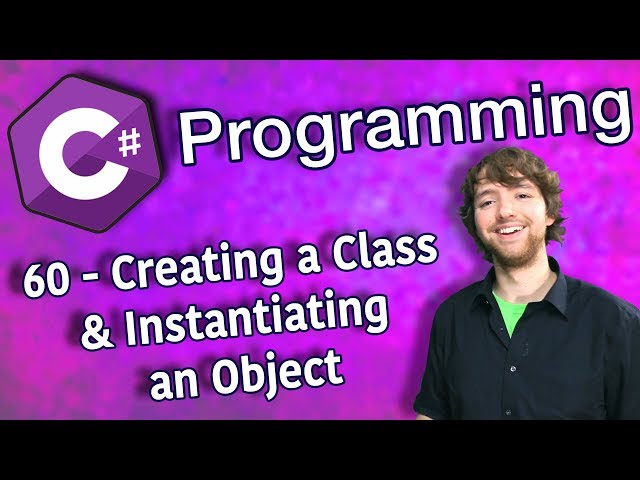 C#

Programming

60 - Creating a Class & Instantiating an Object